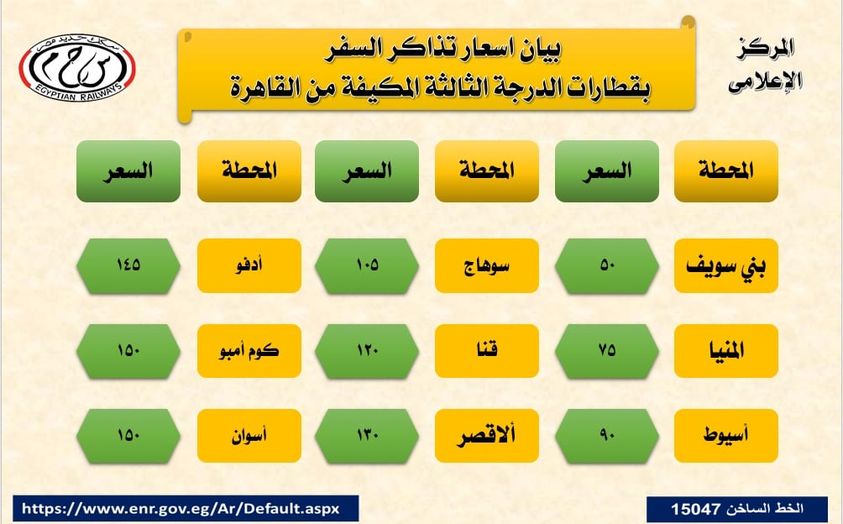 المركز
الإعلامى

بيان اسعار تذاكر السفر
بقطارات الدرجة الثالثة المكيفة من القاهرة

سكك حديد مصر
EGYPTIAN RAILWAYS

| المحطة | السعر | المحطة | السعر | المحطة | السعر |
|---|---|---|---|---|---|
| بني سويف | ٥٠ | سوهاج | ١٠٥ | أدفو | ١٤٥ |
| المنيا | ٧٥ | قنا | ١٢٠ | كوم أمبو | ١٥٠ |
| أسيوط | ٩٠ | ألاقصر | ١٣٠ | أسوان | ١٥٠ |

الخط الساخن 15047
https://www.enr.gov.eg/Ar/Default.aspx